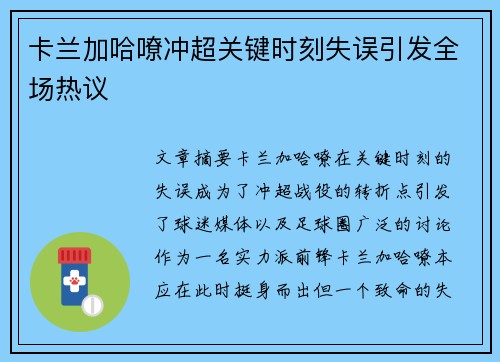 卡兰加哈嘹冲超关键时刻失误引发全场热议

文章摘要卡兰加哈嘹在关键时刻的失误成为了冲超战役的转折点引发了球迷媒体以及足球圈广泛的讨论作为一名实力派前锋卡兰加哈嘹本应在此时挺身而出但一个致命的失